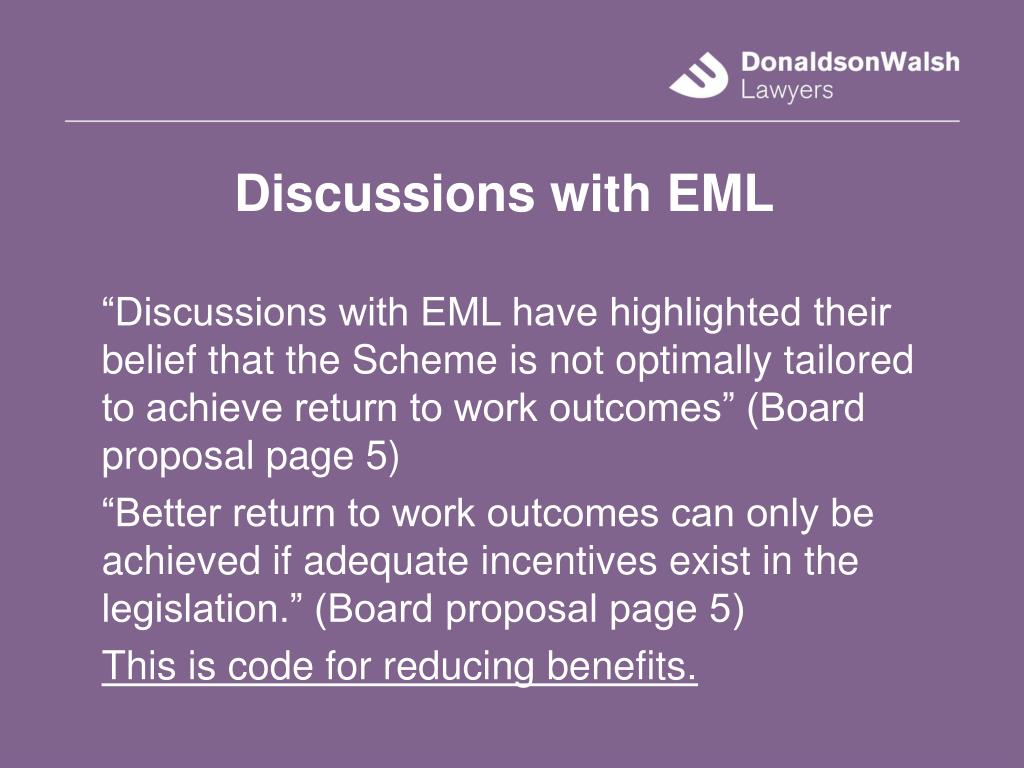 DonaldsonWalsh
Lawyers

Discussions with EML

“Discussions with EML have highlighted their belief that the Scheme is not optimally tailored to achieve return to work outcomes” (Board proposal page 5)

“Better return to work outcomes can only be achieved if adequate incentives exist in the legislation.” (Board proposal page 5)

This is code for reducing benefits.